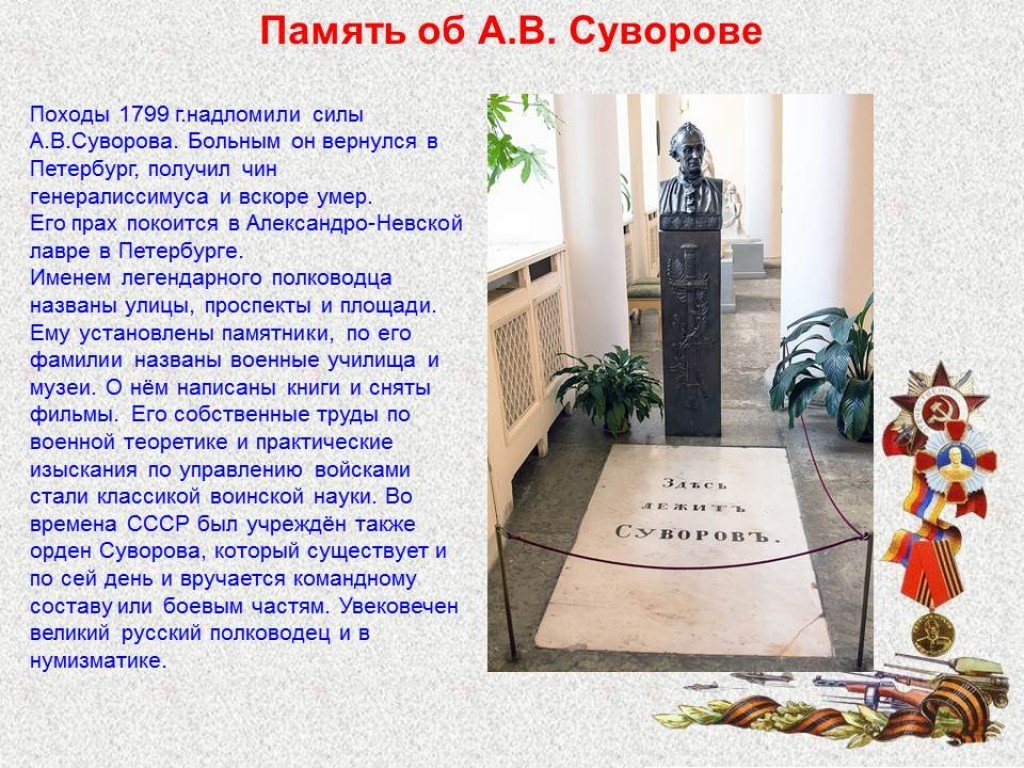 Память об А.В. Суворове

Походы 1799 г.надломили силы А.В.Суворова. Больным он вернулся в Петербург, получил чин генералиссимуса и вскоре умер.
Его прах покоится в Александро-Невской лавре в Петербурге.
Именем легендарного полководца названы улицы, проспекты и площади. Ему установлены памятники, по его фамилии названы военные училища и музеи. О нём написаны книги и сняты фильмы. Его собственные труды по военной теоретике и практические изыскания по управлению войсками стали классикой воинской науки. Во времена СССР был учреждён также орден Суворова, который существует и по сей день и вручается командному составу или боевым частям. Увековечен великий русский полководец и в нумизматике.

ЗДѢСЬ ЛЕЖИТЪ СУВОРОВЪ.